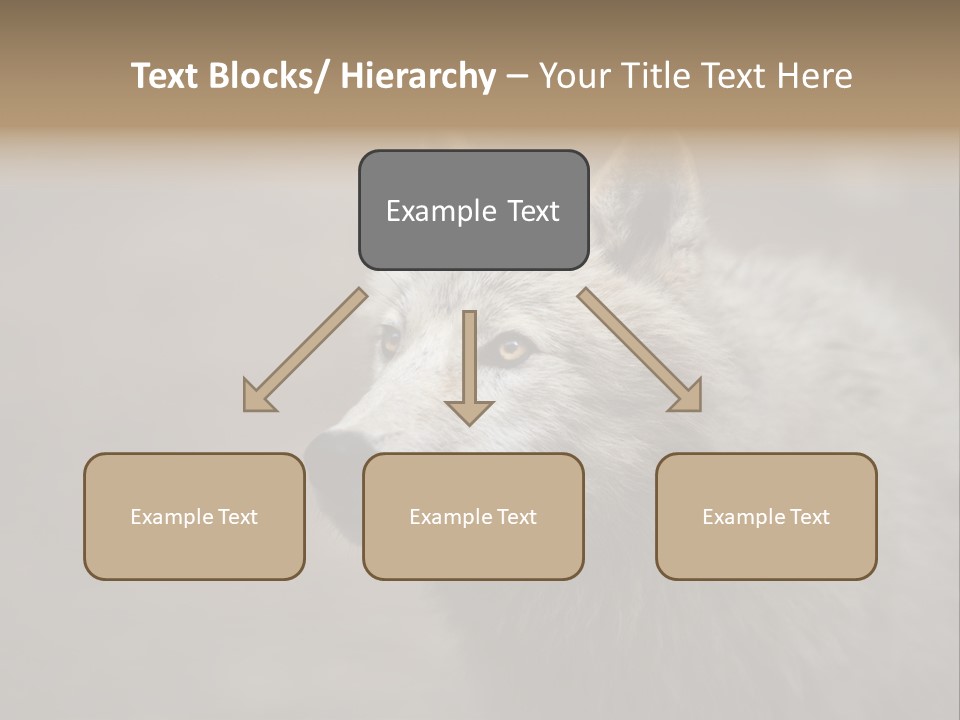 Text Blocks/ Hierarchy – Your Title Text Here

Example Text

Example Text

Example Text

Example Text